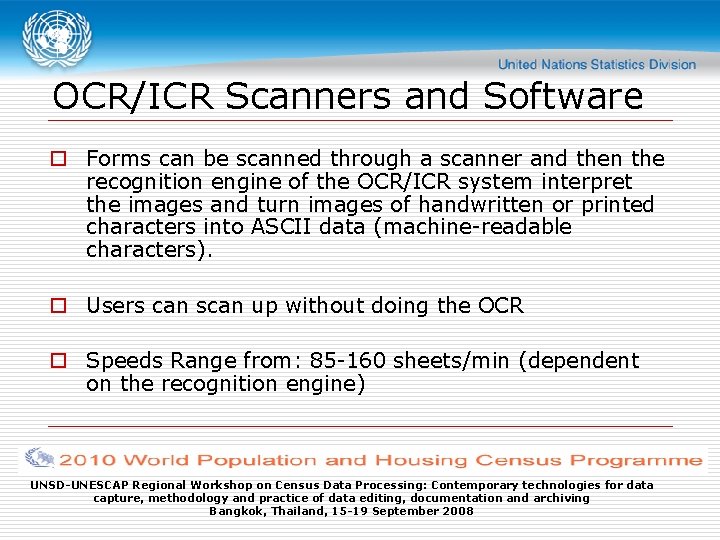 United Nations Statistics Division

OCR/ICR Scanners and Software

Forms can be scanned through a scanner and then the recognition engine of the OCR/ICR system interpret the images and turn images of handwritten or printed characters into ASCII data (machine-readable characters).

Users can scan up without doing the OCR

Speeds Range from: 85-160 sheets/min (dependent on the recognition engine)

2010 World Population and Housing Census Programme

UNSD-UNESCAP Regional Workshop on Census Data Processing: Contemporary technologies for data capture, methodology and practice of data editing, documentation and archiving
Bangkok, Thailand, 15-19 September 2008